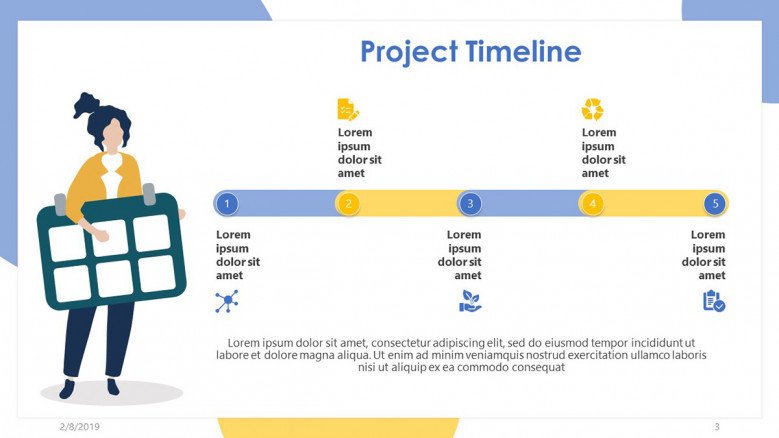 Project Timeline

Lorem ipsum dolor sit amet

Lorem ipsum dolor sit amet

1

2

3

4

5

Lorem ipsum dolor sit amet

Lorem ipsum dolor sit amet

Lorem ipsum dolor sit amet

Lorem ipsum dolor sit amet, consectetur adipiscing elit, sed do eiusmod tempor incididunt ut labore et dolore magna aliqua. Ut enim ad minim veniamquis nostrud exercitation ullamco laboris nisi ut aliquip ex ea commodo consequat

2/8/2019

3